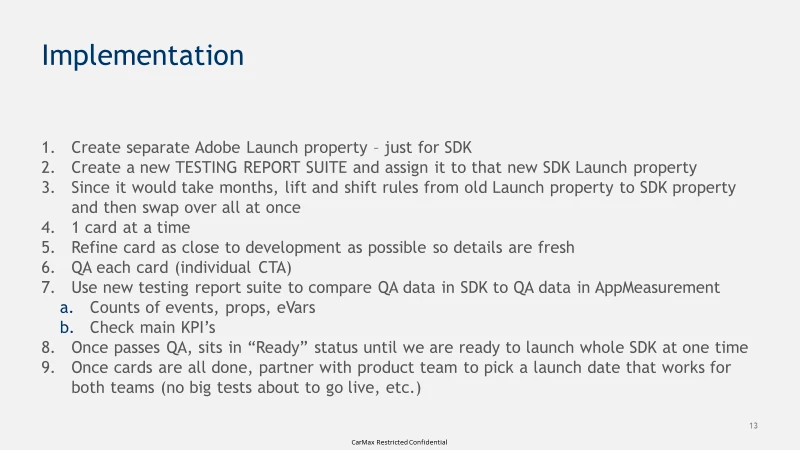 Implementation

1. Create separate Adobe Launch property – just for SDK
2. Create a new TESTING REPORT SUITE and assign it to that new SDK Launch property
3. Since it would take months, lift and shift rules from old Launch property to SDK property and then swap over all at once
4. 1 card at a time
5. Refine card as close to development as possible so details are fresh
6. QA each card (individual CTA)
7. Use new testing report suite to compare QA data in SDK to QA data in AppMeasurement
a. Counts of events, props, eVars
b. Check main KPI's
8. Once passes QA, sits in "Ready" status until we are ready to launch whole SDK at one time
9. Once cards are all done, partner with product team to pick a launch date that works for both teams (no big tests about to go live, etc.)

13

CarMax Restricted Confidential